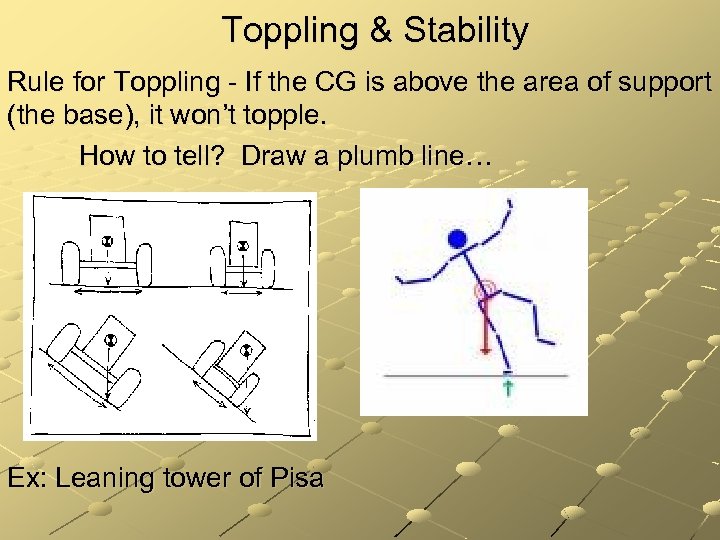 Toppling & Stability

Rule for Toppling - If the CG is above the area of support (the base), it won't topple.

How to tell? Draw a plumb line…

Ex: Leaning tower of Pisa